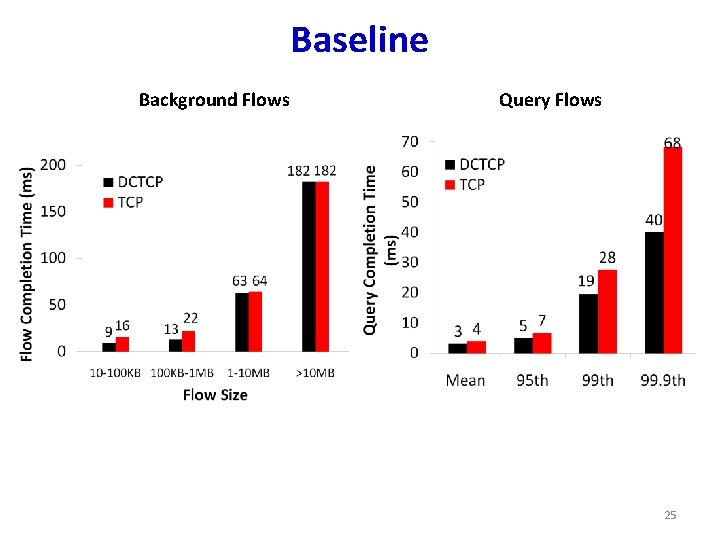 Baseline

Background Flows

Flow Completion Time (ms)

200
150
100
50
0

DCTCP
TCP

9 16
13 22
63 64
182 182

10-100KB
100KB-1MB
1-10MB
>10MB

Flow Size

Query Flows

Query Completion Time (ms)

70
60
50
40
30
20
10
0

DCTCP
TCP

3 4
5 7
19 28
40 68

Mean
95th
99th
99.9th

25